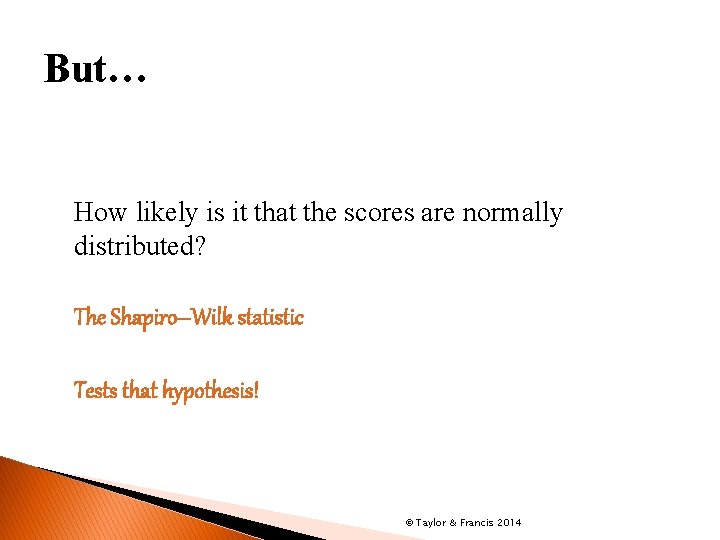 But…

How likely is it that the scores are normally distributed?

The Shapiro–Wilk statistic

Tests that hypothesis!

© Taylor & Francis 2014